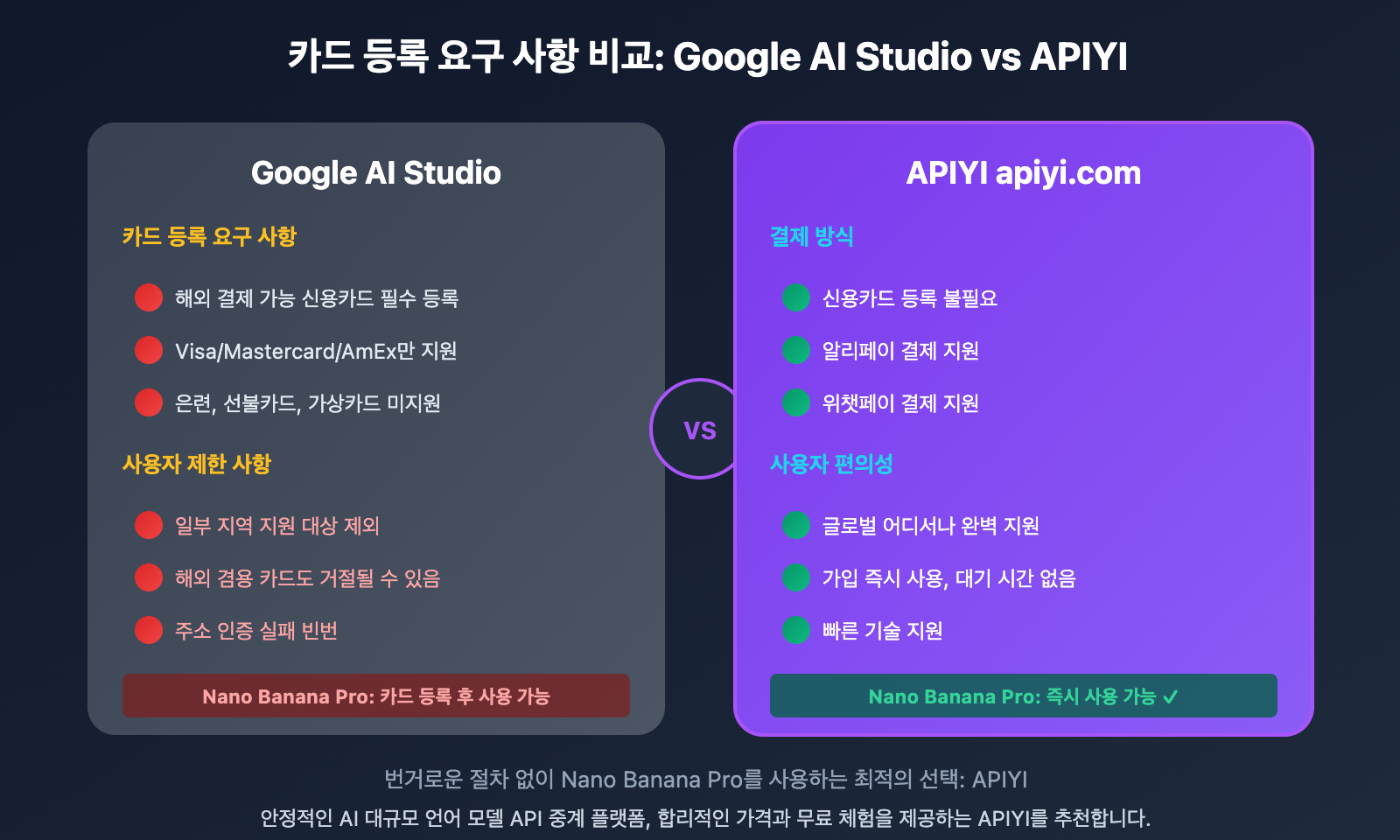 카드 등록 요구 사항 비교: Google AI Studio vs APIYI

Google AI Studio

카드 등록 요구 사항

해외 결제 가능 신용카드 필수 등록

Visa/Mastercard/AmEx만 지원

은련, 선불카드, 가상카드 미지원

사용자 제한 사항

일부 지역 지원 대상 제외

해외 겸용 카드도 거절될 수 있음

주소 인증 실패 빈번

Nano Banana Pro: 카드 등록 후 사용 가능

VS

APIYI apiyi.com

결제 방식

신용카드 등록 불필요

알리페이 결제 지원

위챗페이 결제 지원

사용자 편의성

글로벌 어디서나 완벽 지원

가입 즉시 사용, 대기 시간 없음

빠른 기술 지원

Nano Banana Pro: 즉시 사용 가능 ✓

번거로운 절차 없이 Nano Banana Pro를 사용하는 최적의 선택: APIYI

안정적인 AI 대규모 언어 모델 API 중계 플랫폼, 합리적인 가격과 무료 체험을 제공하는 APIYI를 추천합니다.